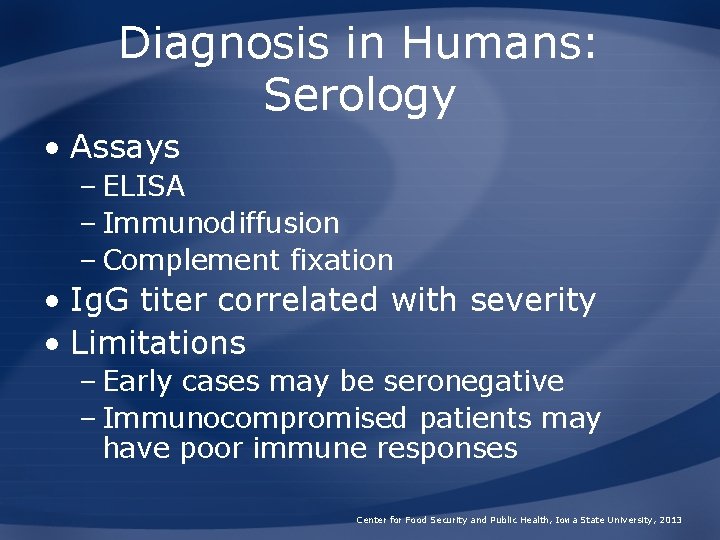 Diagnosis in Humans: Serology

• Assays
– ELISA
– Immunodiffusion
– Complement fixation
• IgG titer correlated with severity
• Limitations
– Early cases may be seronegative
– Immunocompromised patients may have poor immune responses

Center for Food Security and Public Health, Iowa State University, 2013